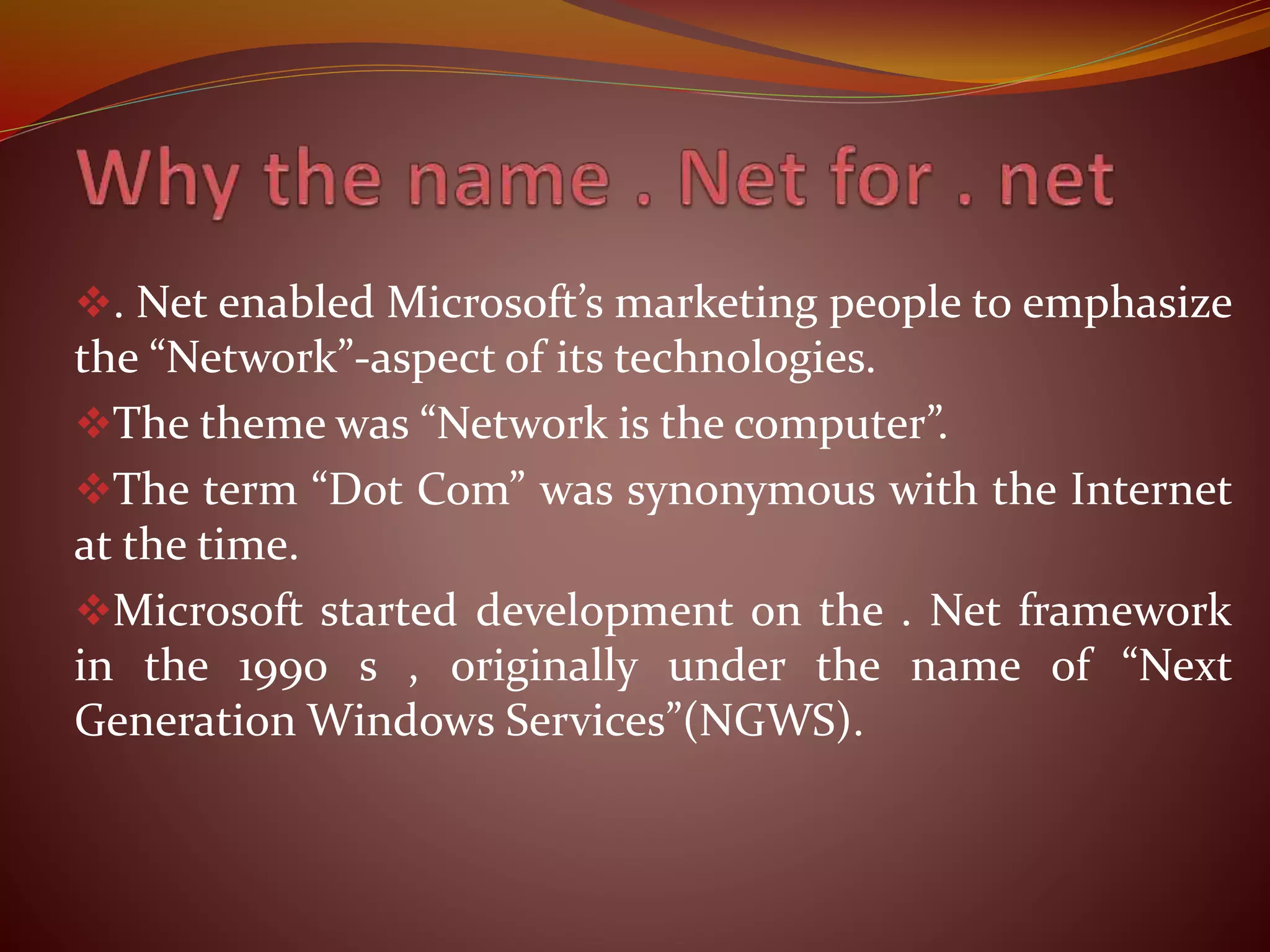 Why the name . Net for . net

❖. Net enabled Microsoft’s marketing people to emphasize the “Network”-aspect of its technologies.

❖The theme was “Network is the computer”.

❖The term “Dot Com” was synonymous with the Internet at the time.

❖Microsoft started development on the . Net framework in the 1990 s , originally under the name of “Next Generation Windows Services”(NGWS).